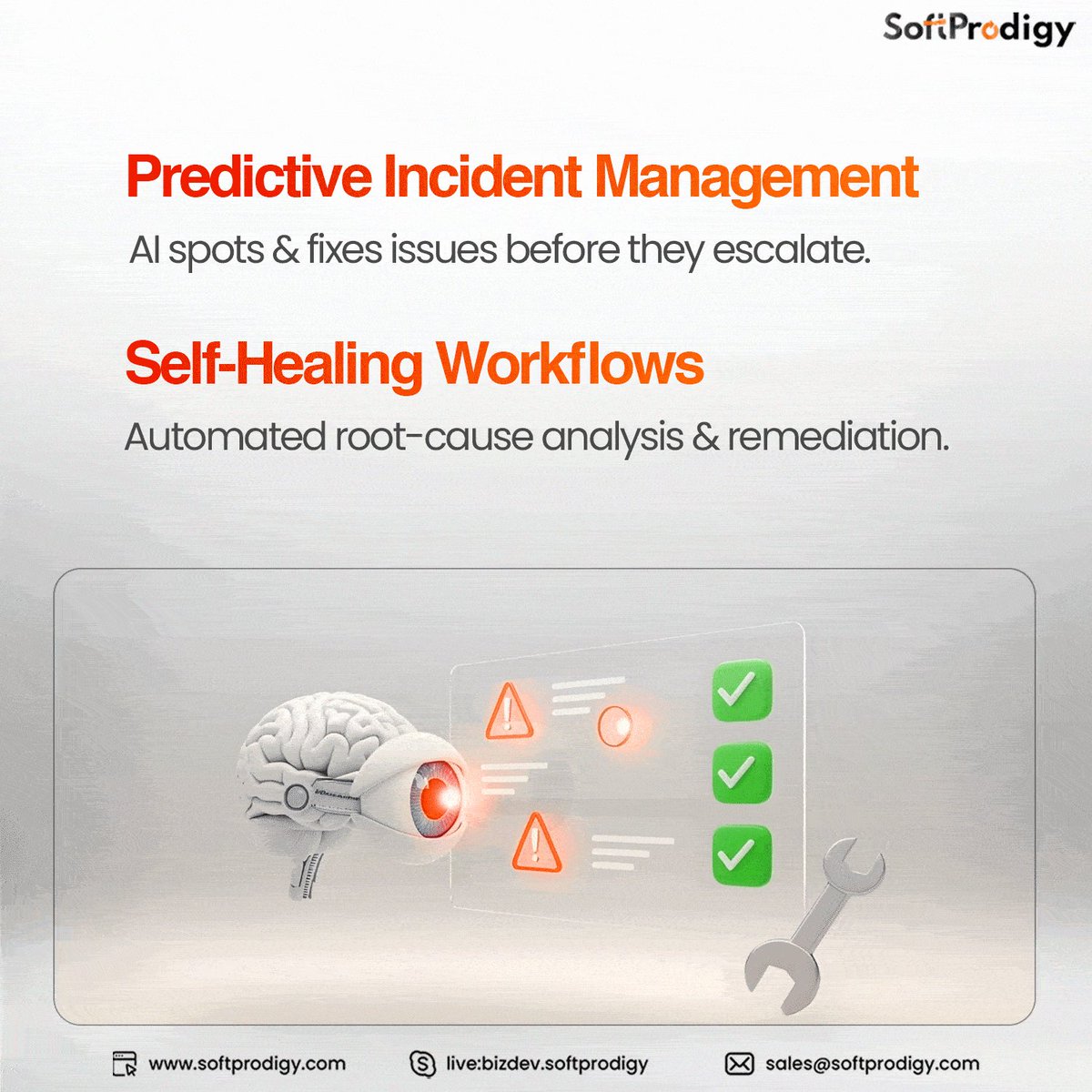 SoftProdigy

Predictive Incident Management

AI spots & fixes issues before they escalate.

Self-Healing Workflows

Automated root-cause analysis & remediation.

www.softprodigy.com live:bizdev.softprodigy sales@softprodigy.com